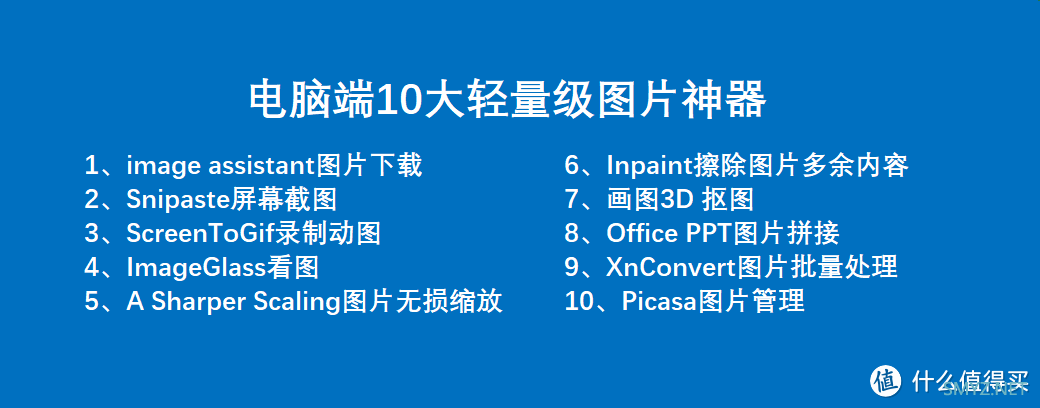 电脑端10大轻量级图片神器

1、image assistant图片下载
2、Snipaste屏幕截图
3、ScreenToGif录制动图
4、ImageGlass看图
5、A Sharper Scaling图片无损缩放

6、Inpaint擦除图片多余内容
7、画图3D 抠图
8、Office PPT图片拼接
9、XnConvert图片批量处理
10、Picasa图片管理

值 什么值得买
SMYZ.NET